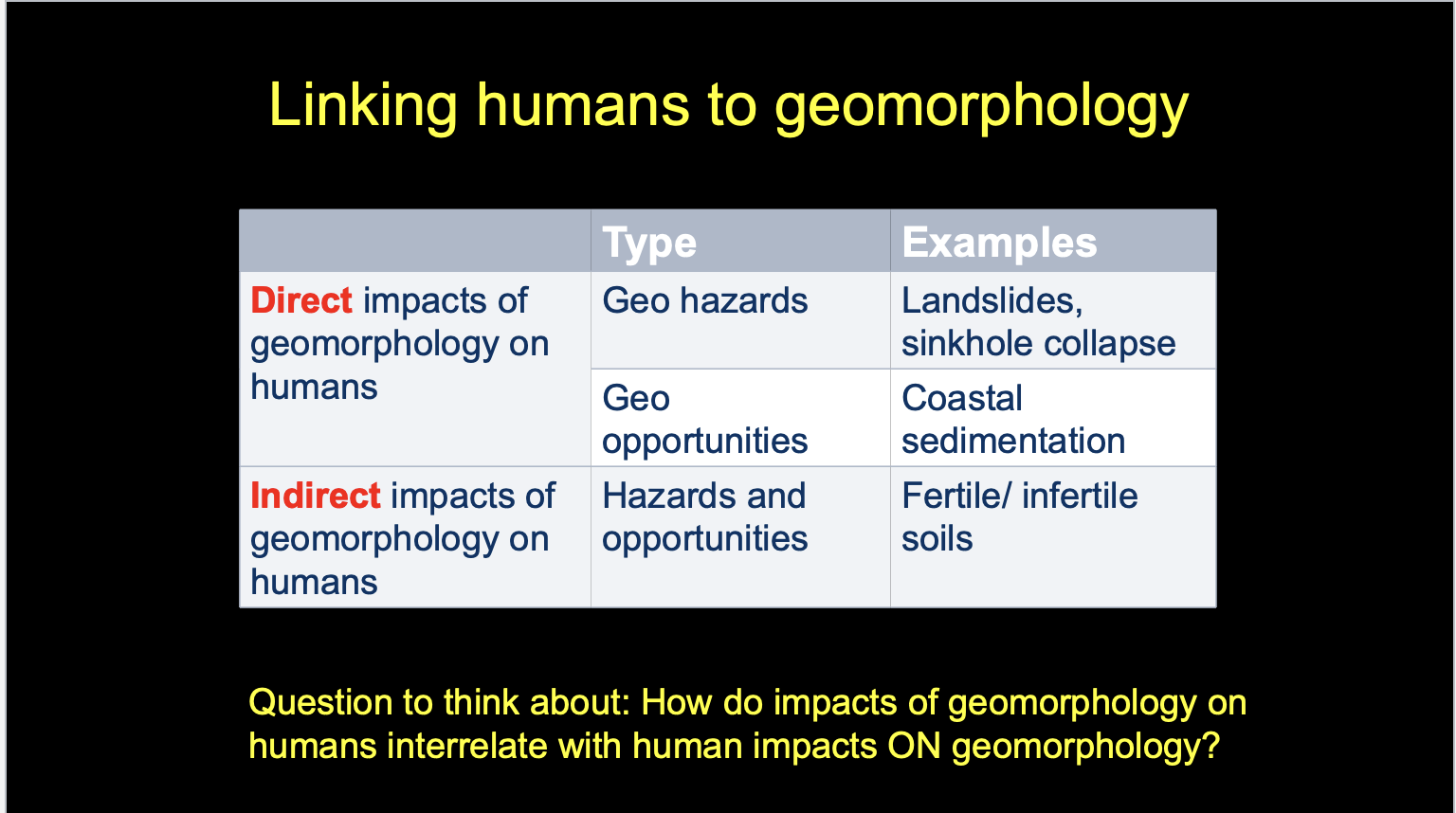 Linking humans to geomorphology

|  | Type | Examples |
|---|---|---|
| Direct impacts of geomorphology on humans | Geo hazards | Landslides, sinkhole collapse |
|  | Geo opportunities | Coastal sedimentation |
| Indirect impacts of geomorphology on humans | Hazards and opportunities | Fertile/ infertile soils |

Question to think about: How do impacts of geomorphology on humans interrelate with human impacts ON geomorphology?